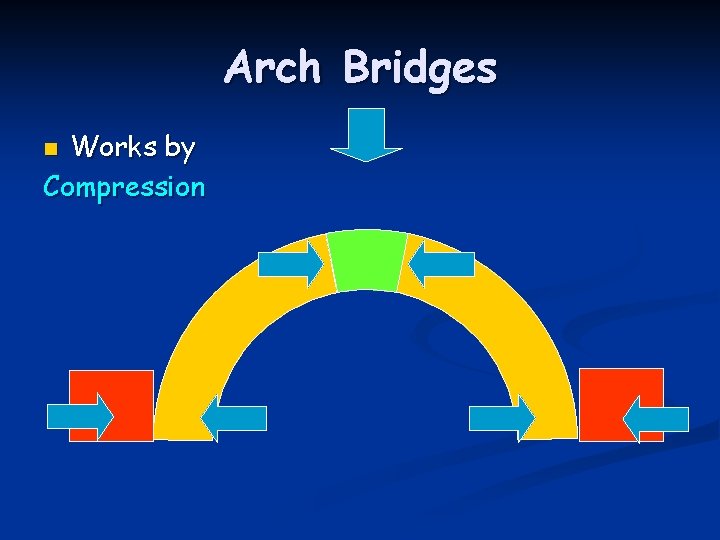 Arch Bridges

Works by Compression